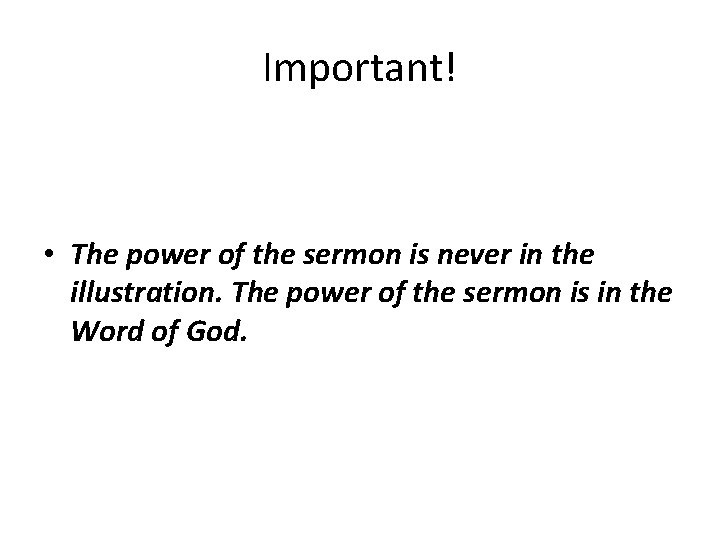 Important!

• The power of the sermon is never in the illustration. The power of the sermon is in the Word of God.